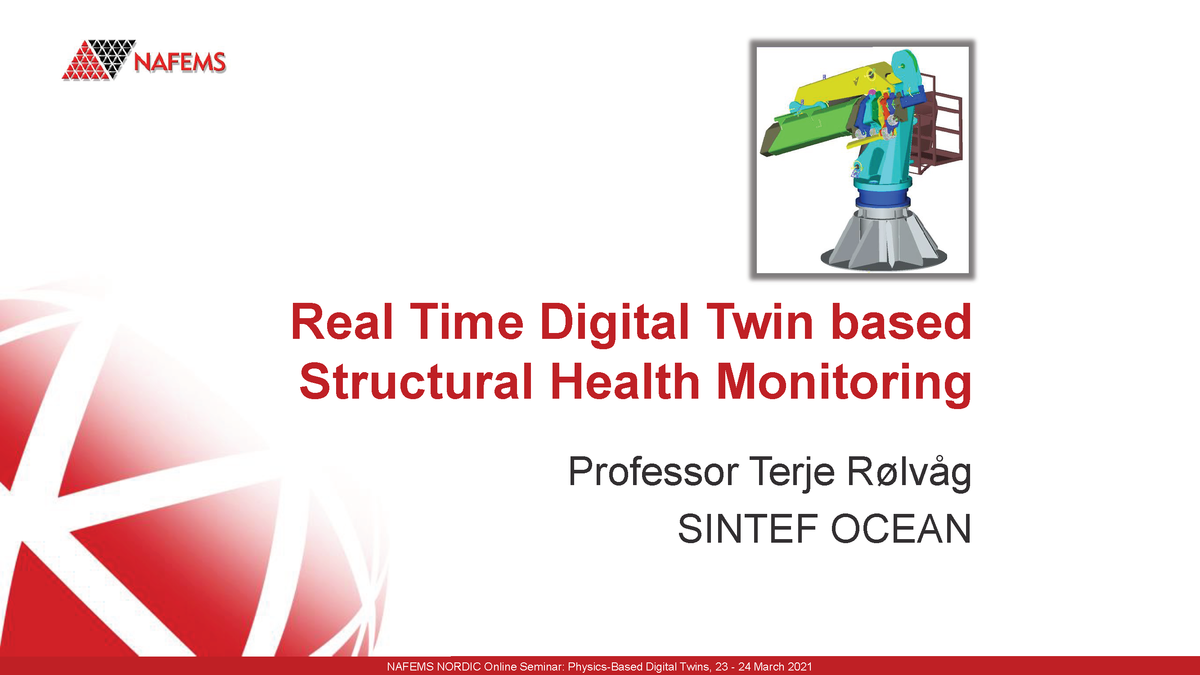 NAFEMS

Real Time Digital Twin based Structural Health Monitoring

Professor Terje Rølvåg

SINTEF OCEAN

NAFEMS NORDIC Online Seminar: Physics-Based Digital Twins, 23 - 24 March 2021